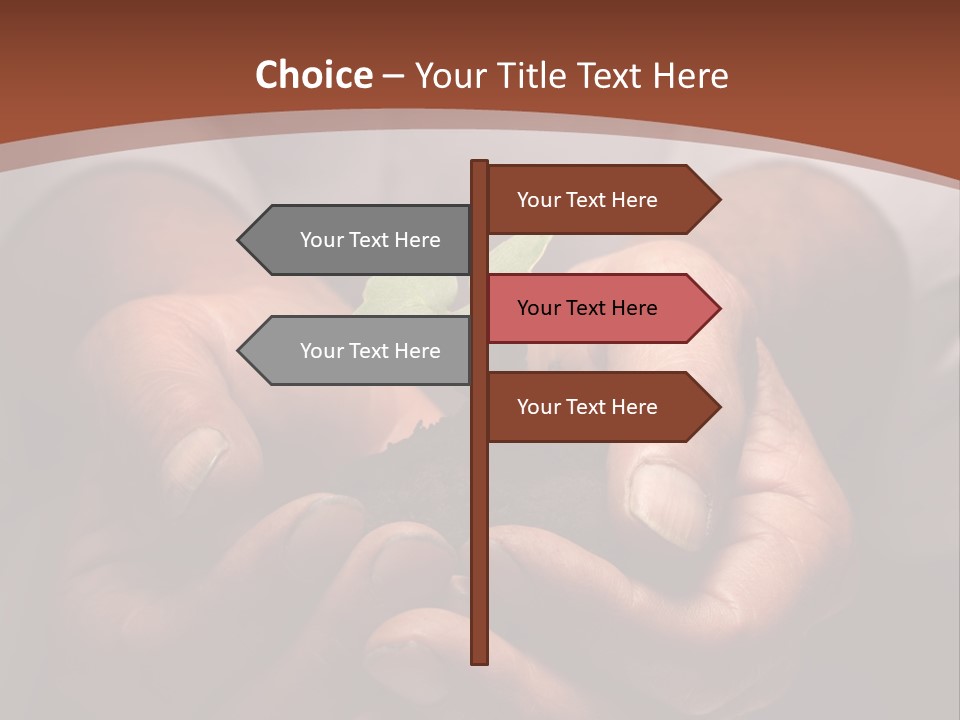 Choice – Your Title Text Here

Your Text Here

Your Text Here

Your Text Here

Your Text Here

Your Text Here